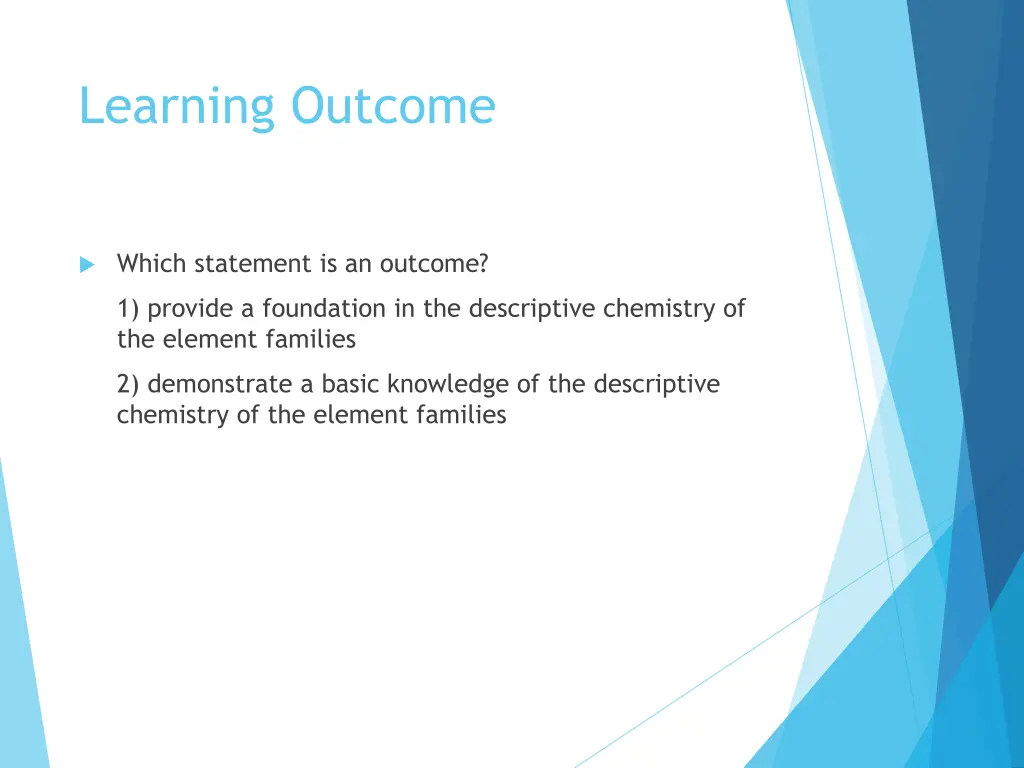 Learning Outcome

Which statement is an outcome?

1) provide a foundation in the descriptive chemistry of the element families

2) demonstrate a basic knowledge of the descriptive chemistry of the element families